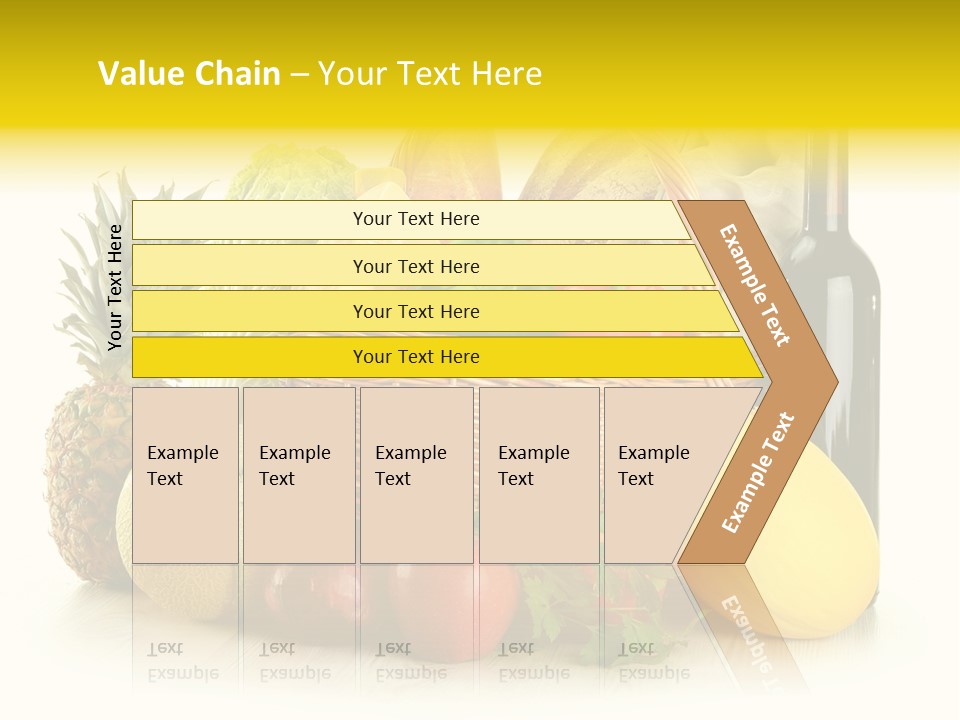 Value Chain – Your Text Here

Your Text Here

Your Text Here

Your Text Here

Your Text Here

Your Text Here

Example Text

Example Text

Example Text

Example Text

Example Text

Example Text

Example Text